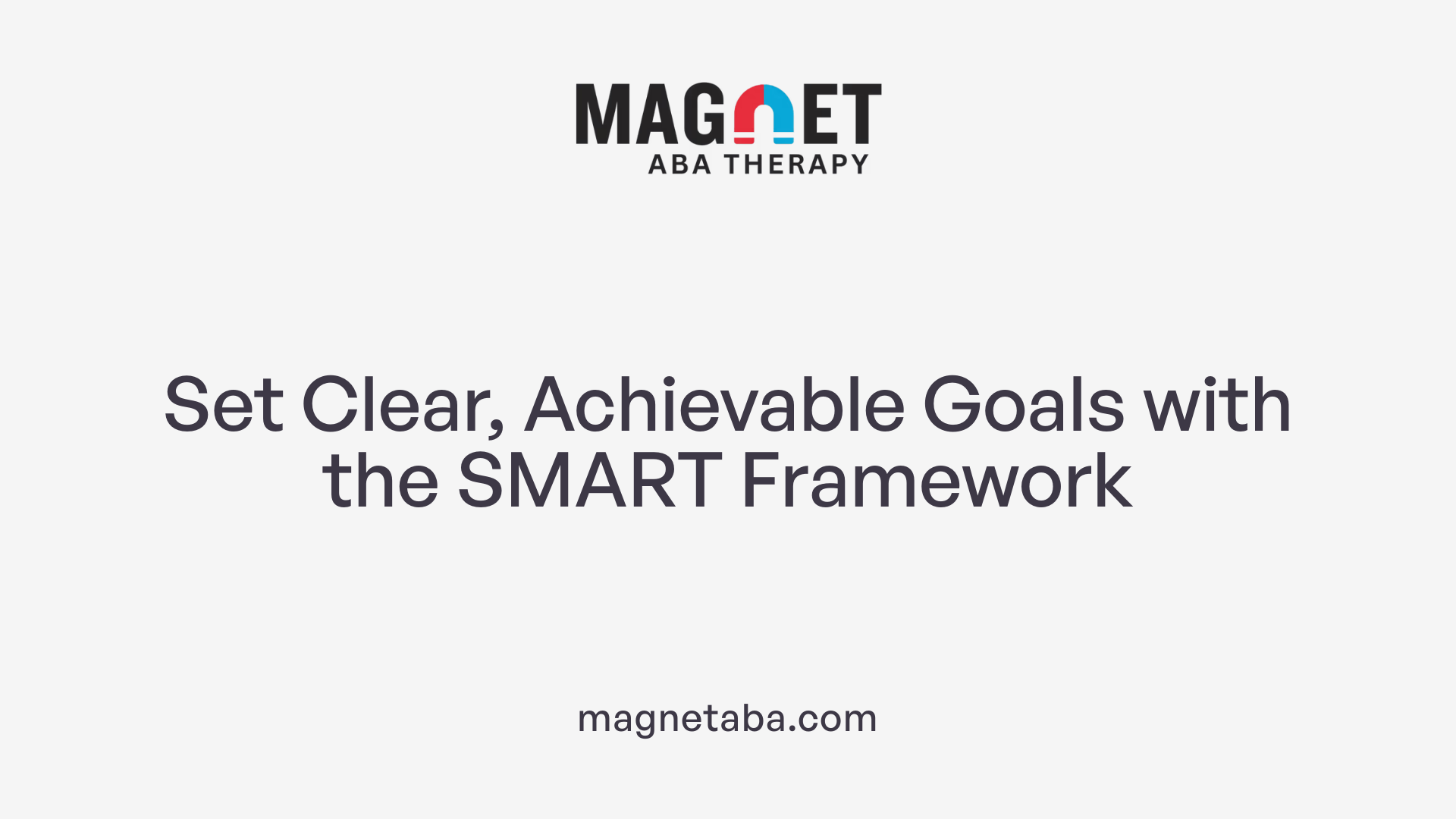 MAGNET
ABA THERAPY

Set Clear, Achievable Goals with the SMART Framework

magnetaba.com